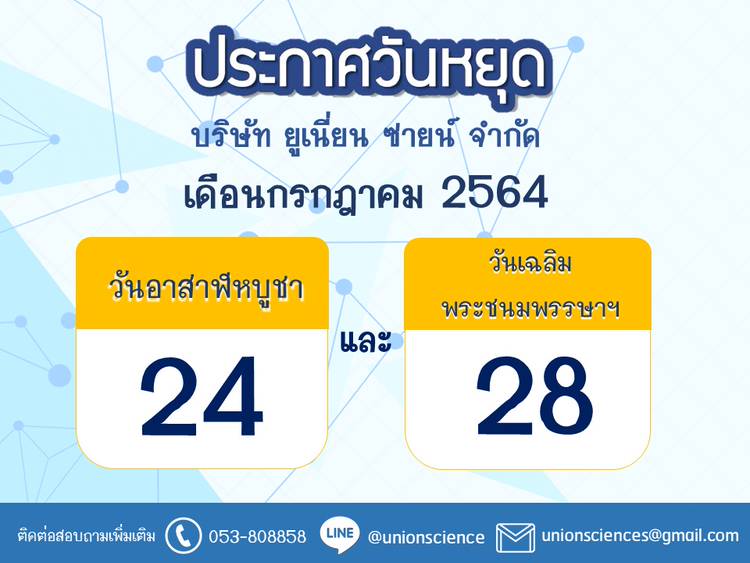 ประกาศวันหยุด
บริษัท ยูเนี่ยน ซายน์ จำกัด
เดือนกรกฎาคม 2564

วันอาสาฬหบูชา
24

และ

วันเฉลิม
พระชนมพรรษาฯ
28

ติดต่อสอบถามเพิ่มเติม 053-808858 LINE @unionscience unionsciences@gmail.com